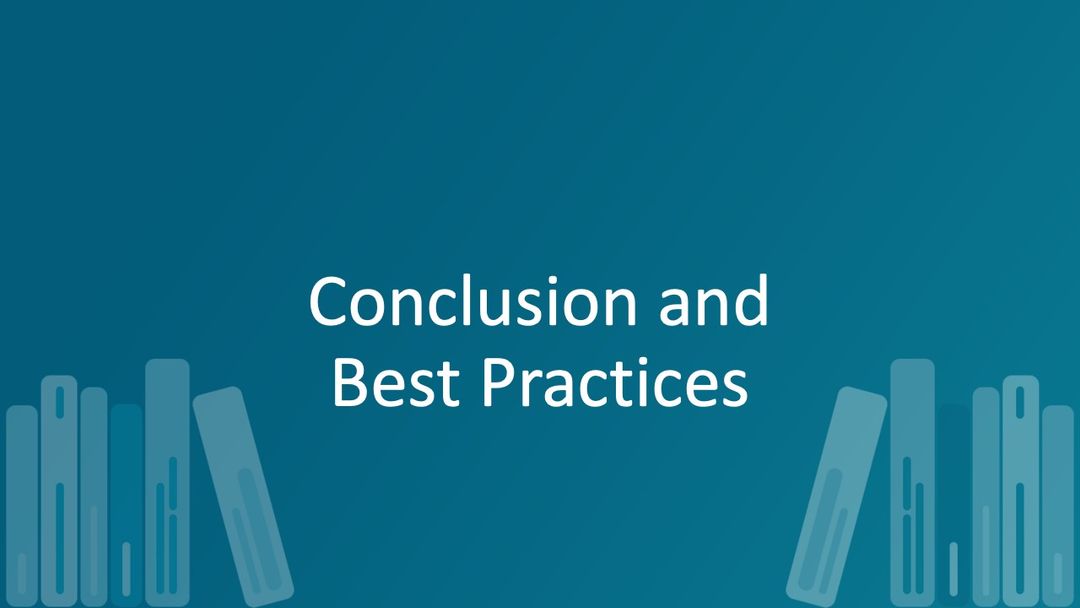 Conclusion and Best Practices